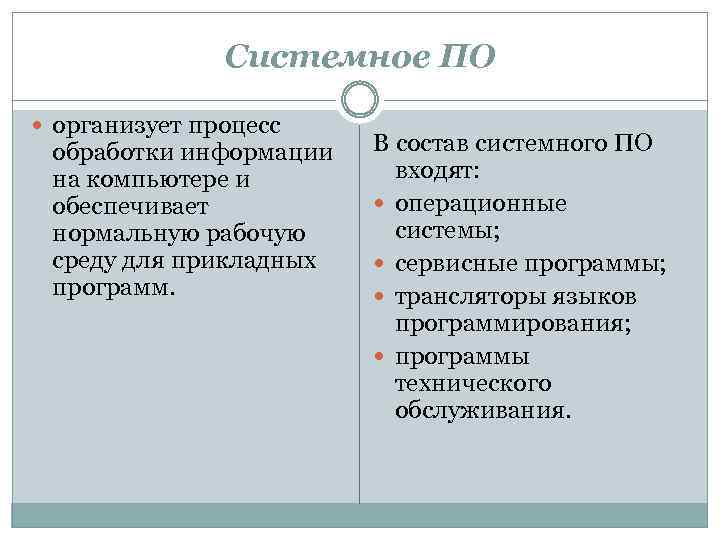 Системное ПО

организует процесс обработки информации на компьютере и обеспечивает нормальную рабочую среду для прикладных программ.

В состав системного ПО входят:

операционные системы;

сервисные программы;

трансляторы языков программирования;

программы технического обслуживания.